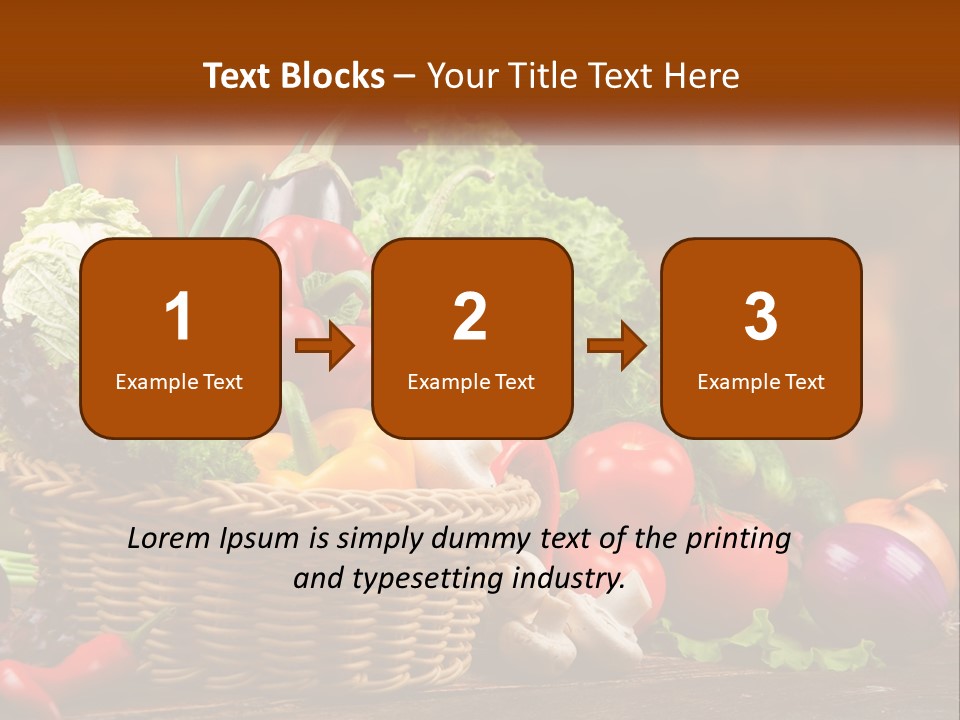 Text Blocks – Your Title Text Here

1
Example Text

2
Example Text

3
Example Text

Lorem Ipsum is simply dummy text of the printing and typesetting industry.